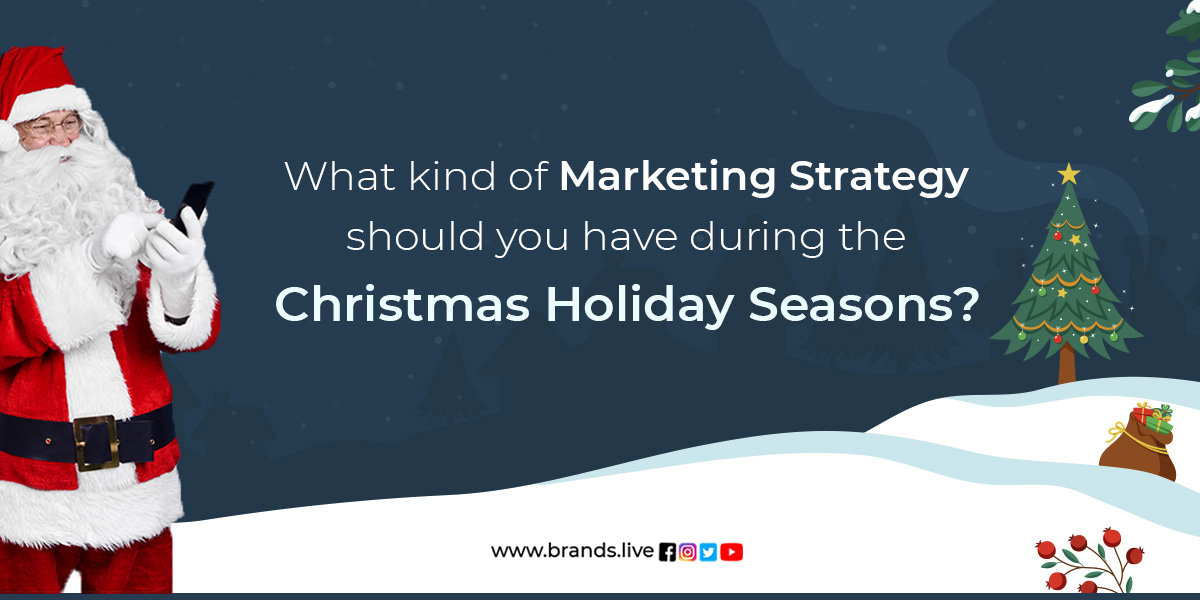 What kind of Marketing Strategy should you have during the Christmas Holiday Seasons?

www.brands.live